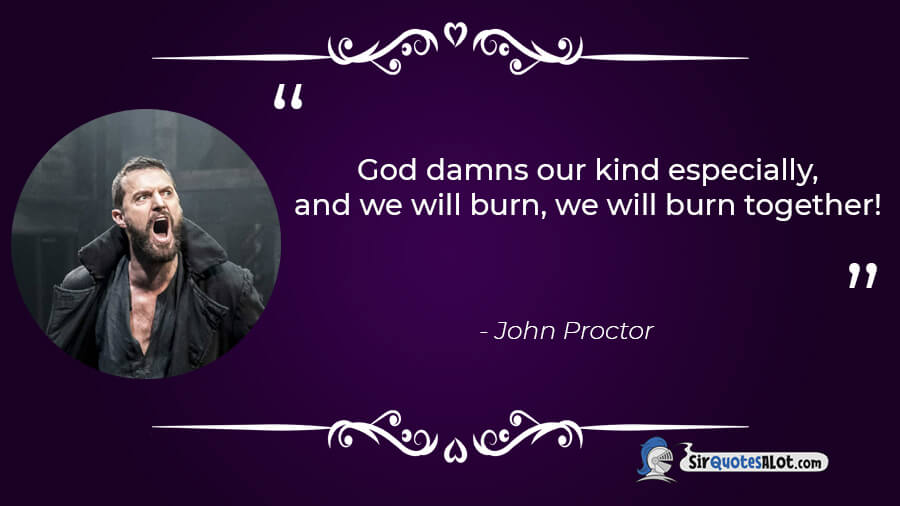 “

God damns our kind especially,
and we will burn, we will burn together!

”

- John Proctor

SirQuotesALot.com